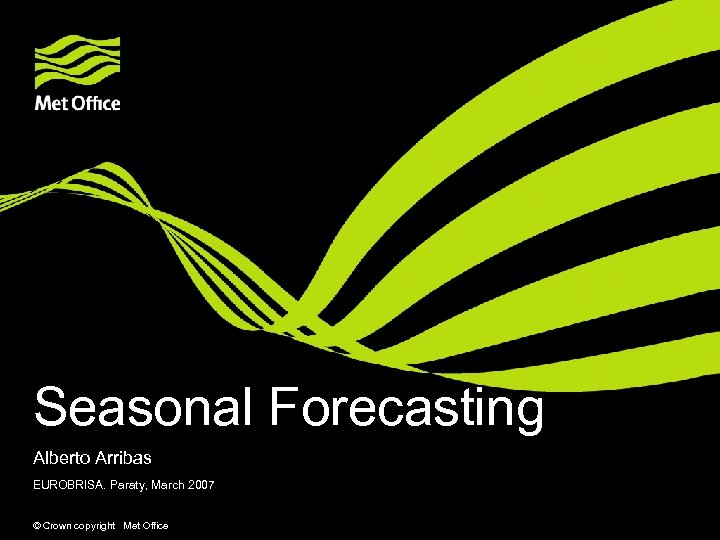 Met Office

Seasonal Forecasting

Alberto Arribas

EUROBRISA. Paraty, March 2007

© Crown copyright Met Office